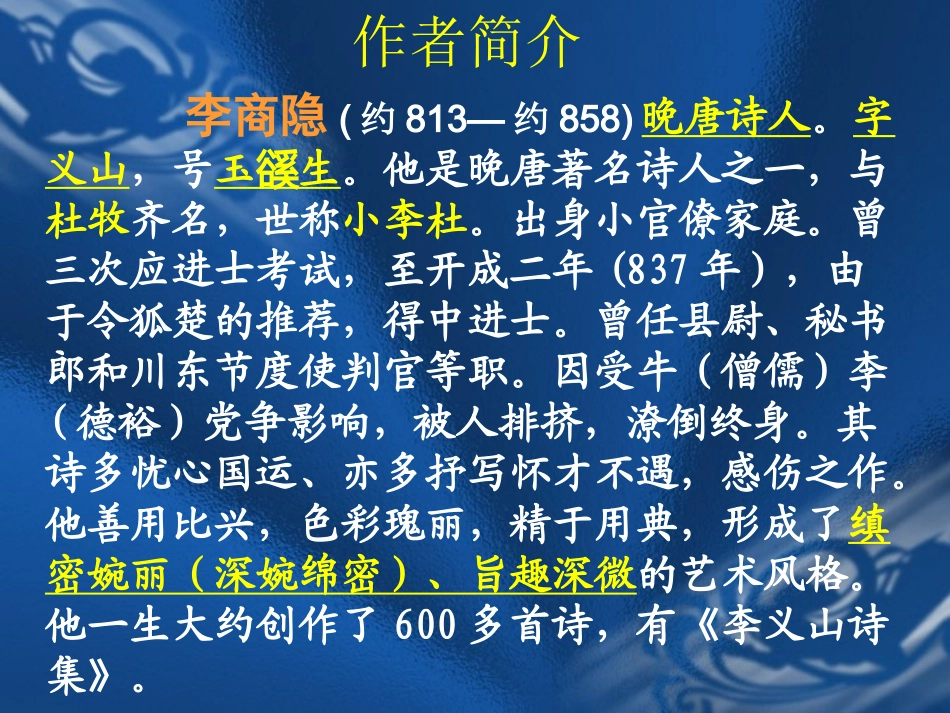 作者简介

李商隐 ( 约 813— 约 858) 晚唐诗人。字义山，号玉谿生。他是晚唐著名诗人之一，与杜牧齐名，世称小李杜。出身小官僚家庭。曾三次应进士考试，至开成二年 (837 年），由于令狐楚的推荐，得中进士。曾任县尉、秘书郎和川东节度使判官等职。因受牛（僧儒）李（德裕）党争影响，被人排挤，潦倒终身。其诗多忧心国运、亦多抒写怀才不遇，感伤之作。他善用比兴，色彩瑰丽，精于用典，形成了缜密婉丽（深婉绵密）、旨趣深微的艺术风格。他一生大约创作了 600 多首诗，有《李义山诗集》。